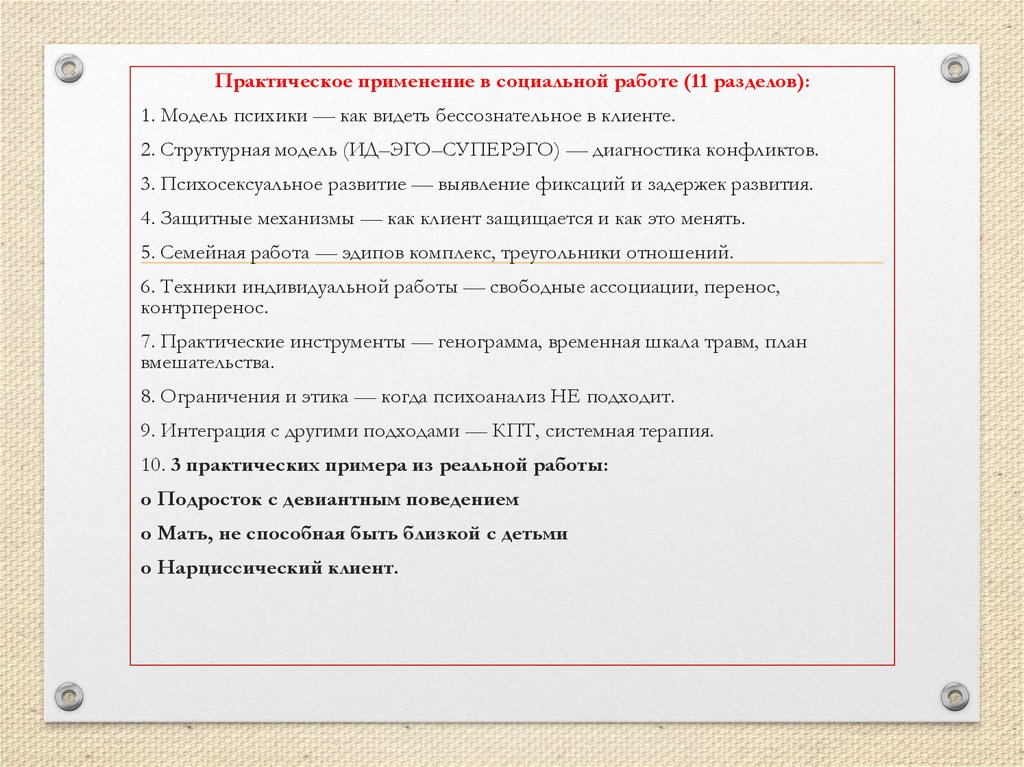 Практическое применение в социальной работе (11 разделов):

1. Модель психики — как видеть бессознательное в клиенте.

2. Структурная модель (ИД–ЭГО–СУПЕРЭГО) — диагностика конфликтов.

3. Психосексуальное развитие — выявление фиксаций и задержек развития.

4. Защитные механизмы — как клиент защищается и как это менять.

5. Семейная работа — эдипов комплекс, треугольники отношений.

6. Техники индивидуальной работы — свободные ассоциации, перенос, контрперенос.

7. Практические инструменты — генограмма, временная шкала травм, план вмешательства.

8. Ограничения и этика — когда психоанализ НЕ подходит.

9. Интеграция с другими подходами — КПТ, системная терапия.

10. 3 практических примера из реальной работы:

o Подросток с девиантным поведением

o Мать, не способная быть близкой с детьми

o Нарциссический клиент.